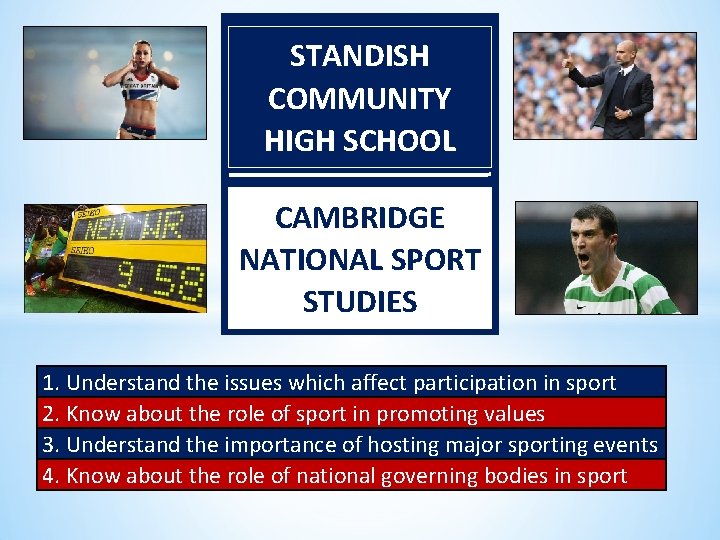 GREAT BRITAIN

STANDISH COMMUNITY HIGH SCHOOL

SEIKO
NEW WR
SEIKO
9.58

CAMBRIDGE NATIONAL SPORT STUDIES

1. Understand the issues which affect participation in sport
2. Know about the role of sport in promoting values
3. Understand the importance of hosting major sporting events
4. Know about the role of national governing bodies in sport